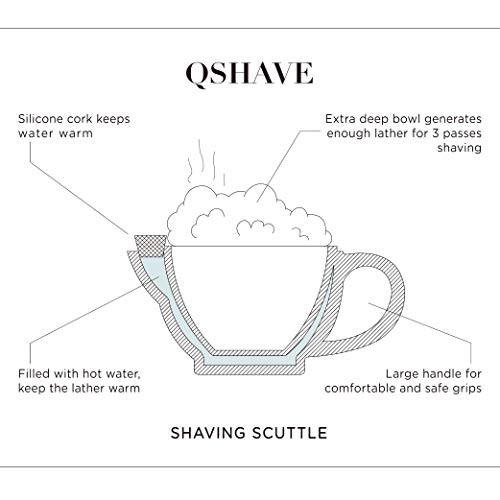 QSHAVE

Silicone cork keeps water warm

Extra deep bowl generates enough lather for 3 passes shaving

Filled with hot water, keep the lather warm

Large handle for comfortable and safe grips

SHAVING SCUTTLE